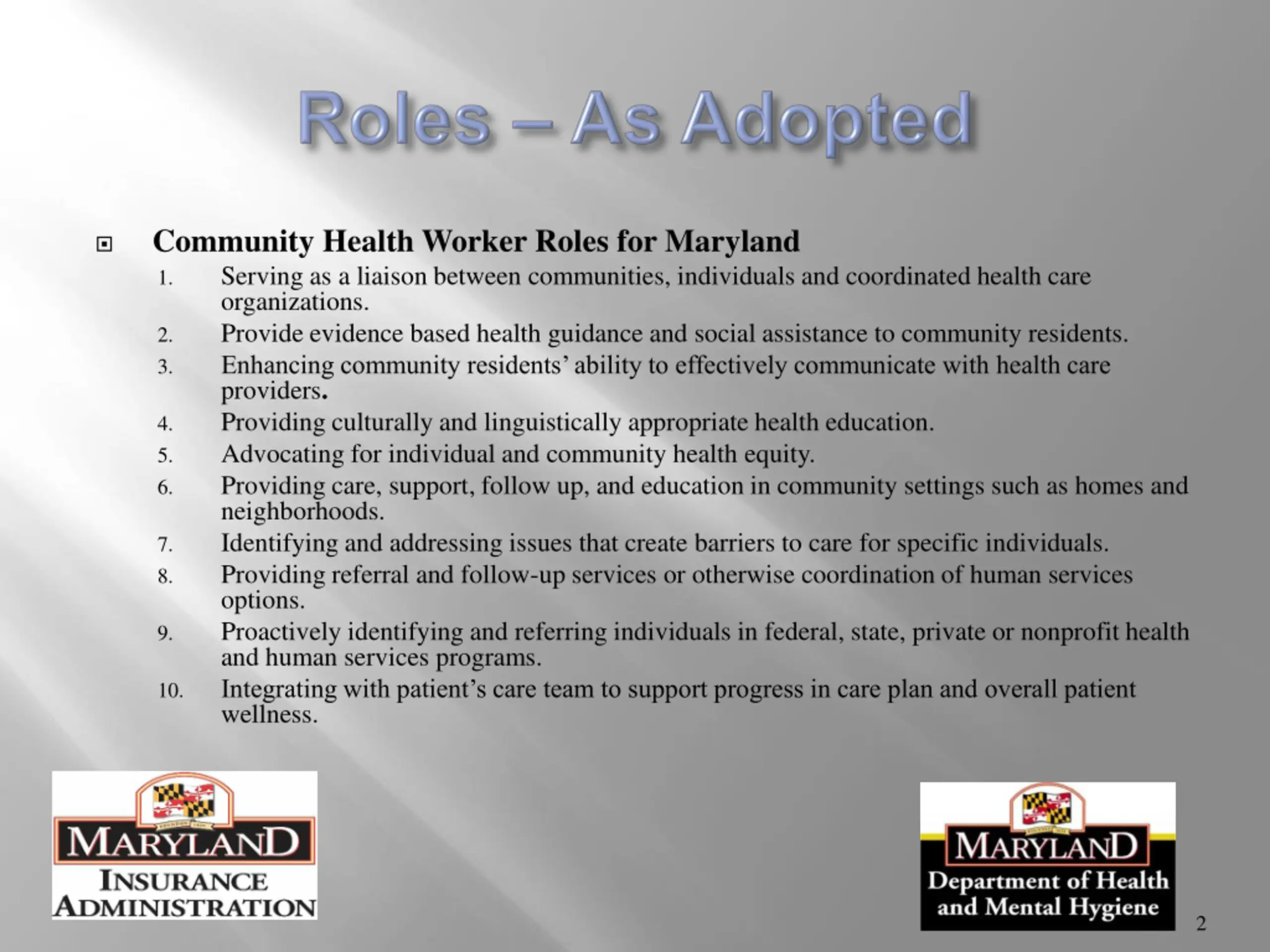 Roles – As Adopted

Community Health Worker Roles for Maryland

1. Serving as a liaison between communities, individuals and coordinated health care organizations.
2. Provide evidence based health guidance and social assistance to community residents.
3. Enhancing community residents' ability to effectively communicate with health care providers.
4. Providing culturally and linguistically appropriate health education.
5. Advocating for individual and community health equity.
6. Providing care, support, follow up, and education in community settings such as homes and neighborhoods.
7. Identifying and addressing issues that create barriers to care for specific individuals.
8. Providing referral and follow-up services or otherwise coordination of human services options.
9. Proactively identifying and referring individuals in federal, state, private or nonprofit health and human services programs.
10. Integrating with patient's care team to support progress in care plan and overall patient wellness.

MARYLAND
INSURANCE ADMINISTRATION

MARYLAND
Department of Health and Mental Hygiene

2